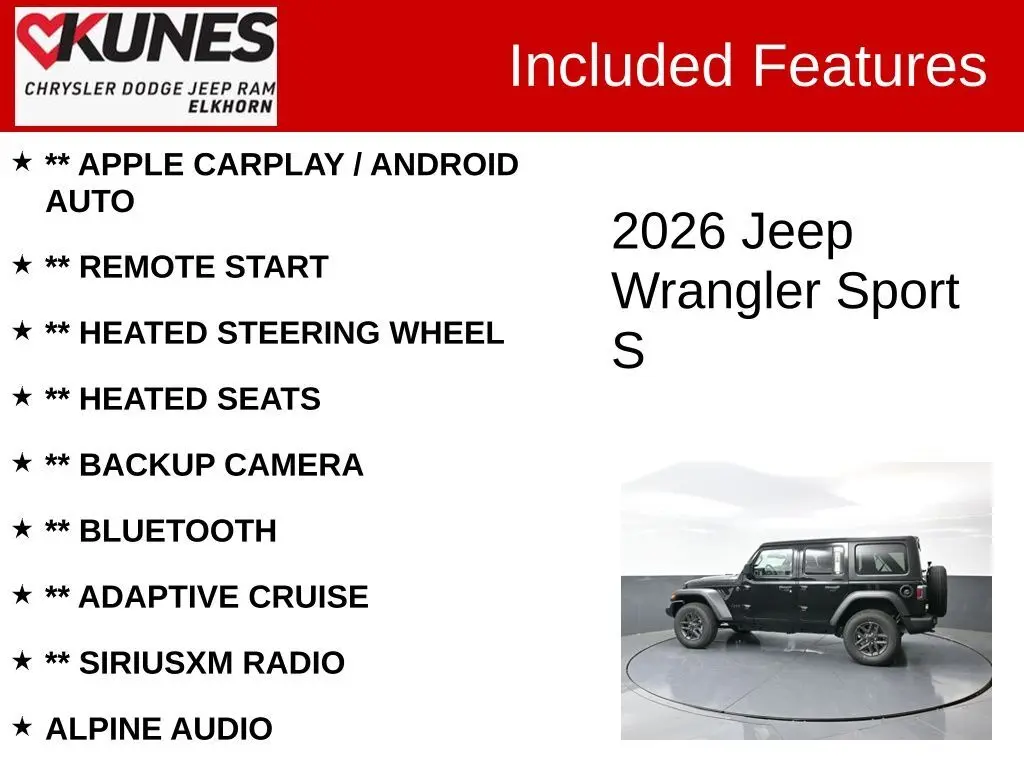 KUNES
CHRYSLER DODGE JEEP RAM
ELKHORN

Included Features

★ ** APPLE CARPLAY / ANDROID AUTO

★ ** REMOTE START

★ ** HEATED STEERING WHEEL

★ ** HEATED SEATS

★ ** BACKUP CAMERA

★ ** BLUETOOTH

★ ** ADAPTIVE CRUISE

★ ** SIRIUSXM RADIO

★ ALPINE AUDIO

2026 Jeep Wrangler Sport S